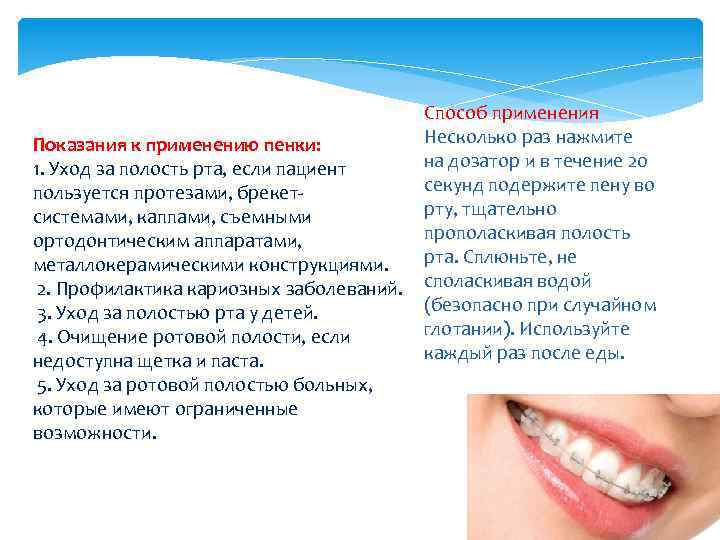 Показания к применению пенки:
1. Уход за полость рта, если пациент пользуется протезами, брекет-системами, каппами, съемными ортодонтическим аппаратами, металлокерамическими конструкциями.
2. Профилактика кариозных заболеваний.
3. Уход за полостью рта у детей.
4. Очищение ротовой полости, если недоступна щетка и паста.
5. Уход за ротовой полостью больных, которые имеют ограниченные возможности.

Способ применения
Несколько раз нажмите на дозатор и в течение 20 секунд подержите пену во рту, тщательно прополаскивая полость рта. Сплюньте, не споласкивая водой (безопасно при случайном глотании). Используйте каждый раз после еды.